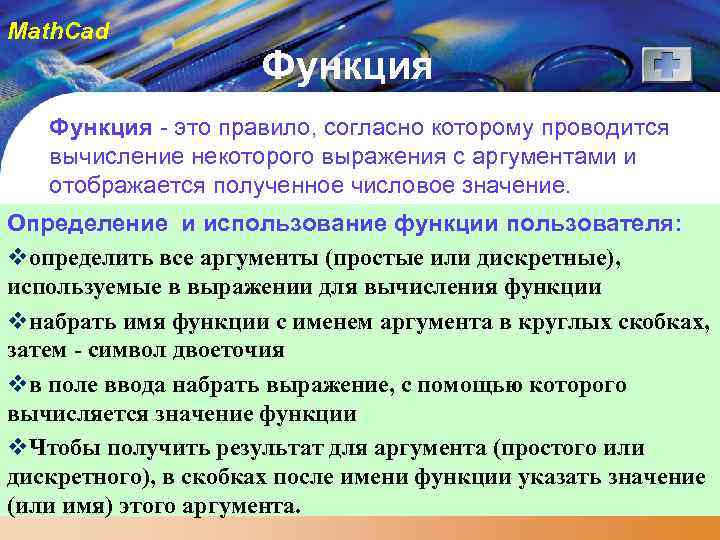 MathCad

Функция

Функция - это правило, согласно которому проводится вычисление некоторого выражения с аргументами и отображается полученное числовое значение.

Определение и использование функции пользователя:

❖определить все аргументы (простые или дискретные), используемые в выражении для вычисления функции

❖набрать имя функции с именем аргумента в круглых скобках, затем - символ двоеточия

❖в поле ввода набрать выражение, с помощью которого вычисляется значение функции

❖Чтобы получить результат для аргумента (простого или дискретного), в скобках после имени функции указать значение (или имя) этого аргумента.